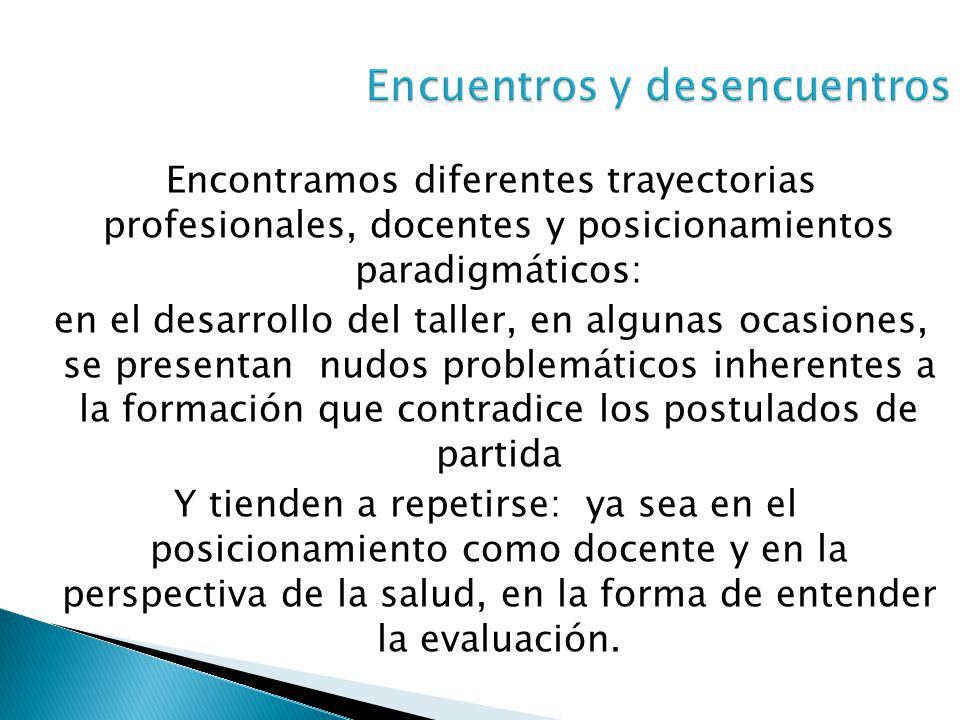 Encuentros y desencuentros

Encontramos diferentes trayectorias profesionales, docentes y posicionamientos paradigmáticos:

en el desarrollo del taller, en algunas ocasiones, se presentan nudos problemáticos inherentes a la formación que contradice los postulados de partida

Y tienden a repetirse: ya sea en el posicionamiento como docente y en la perspectiva de la salud, en la forma de entender la evaluación.